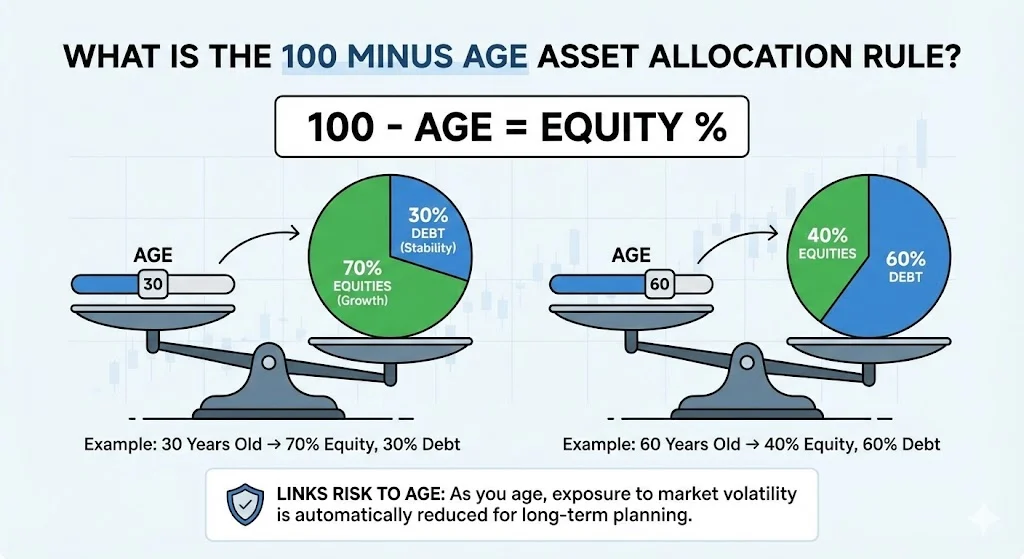 WHAT IS THE 100 MINUS AGE ASSET ALLOCATION RULE?

100 - AGE = EQUITY %

AGE

30

30%
DEBT
(Stability)

70%
EQUITIES
(Growth)

Example: 30 Years Old → 70% Equity, 30% Debt

AGE

60

40%
EQUITIES

60%
DEBT

Example: 60 Years Old → 40% Equity, 60% Debt

LINKS RISK TO AGE: As you age, exposure to market volatility is automatically reduced for long-term planning.